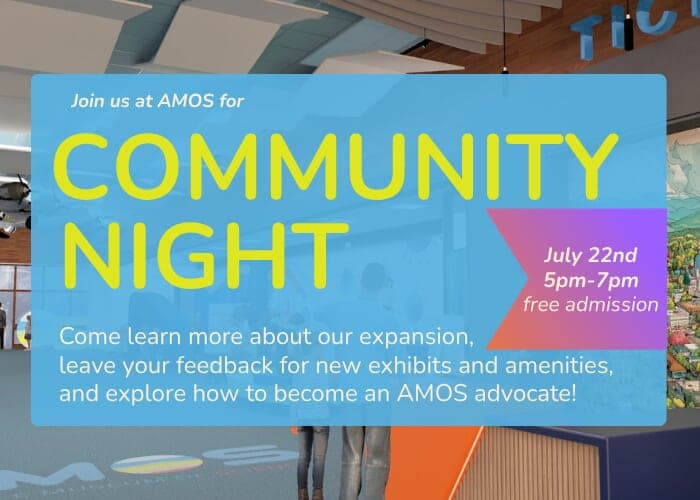 TIC

Join us at AMOS for

COMMUNITY NIGHT

July 22nd
5pm-7pm
free admission

Come learn more about our expansion, leave your feedback for new exhibits and amenities, and explore how to become an AMOS advocate!

AMOS